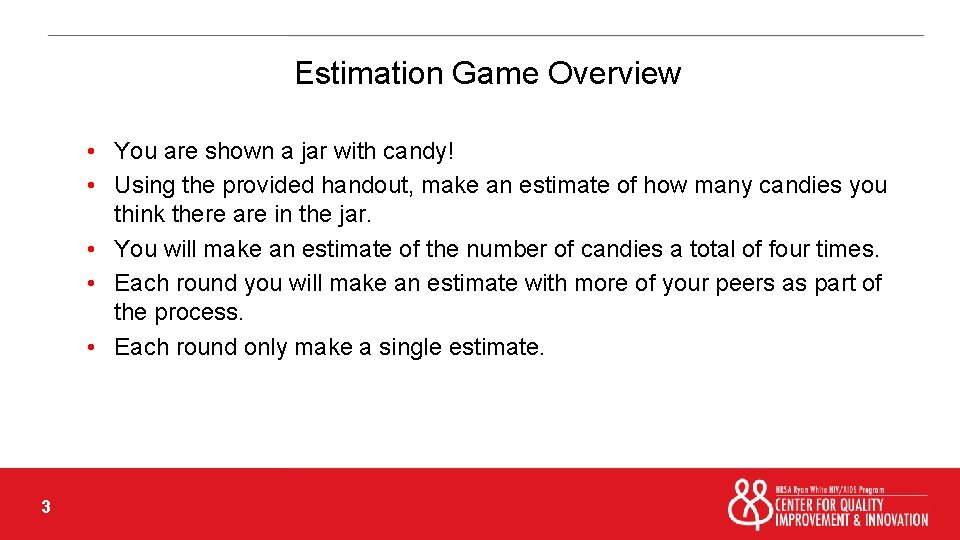 Estimation Game Overview

• You are shown a jar with candy!
• Using the provided handout, make an estimate of how many candies you think there are in the jar.
• You will make an estimate of the number of candies a total of four times.
• Each round you will make an estimate with more of your peers as part of the process.
• Each round only make a single estimate.

3

HRSA Ryan White HIV/AIDS Program
CENTER FOR QUALITY IMPROVEMENT & INNOVATION